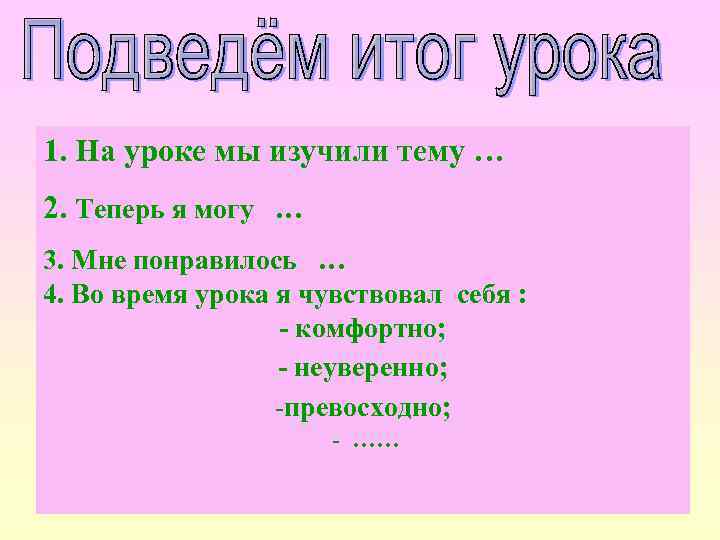 Подведём итог урока

1. На уроке мы изучили тему …

2. Теперь я могу …

3. Мне понравилось …
4. Во время урока я чувствовал себя :
- комфортно;
- неуверенно;
-превосходно;
- ……